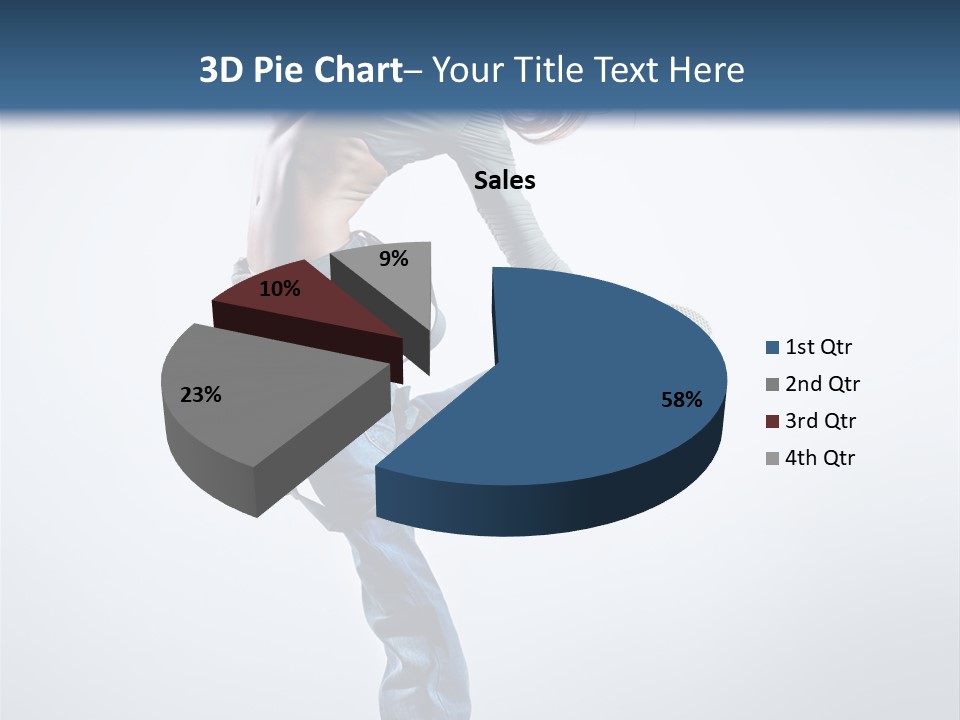 3D Pie Chart– Your Title Text Here

Sales

9%

10%

23%

58%

1st Qtr
2nd Qtr
3rd Qtr
4th Qtr